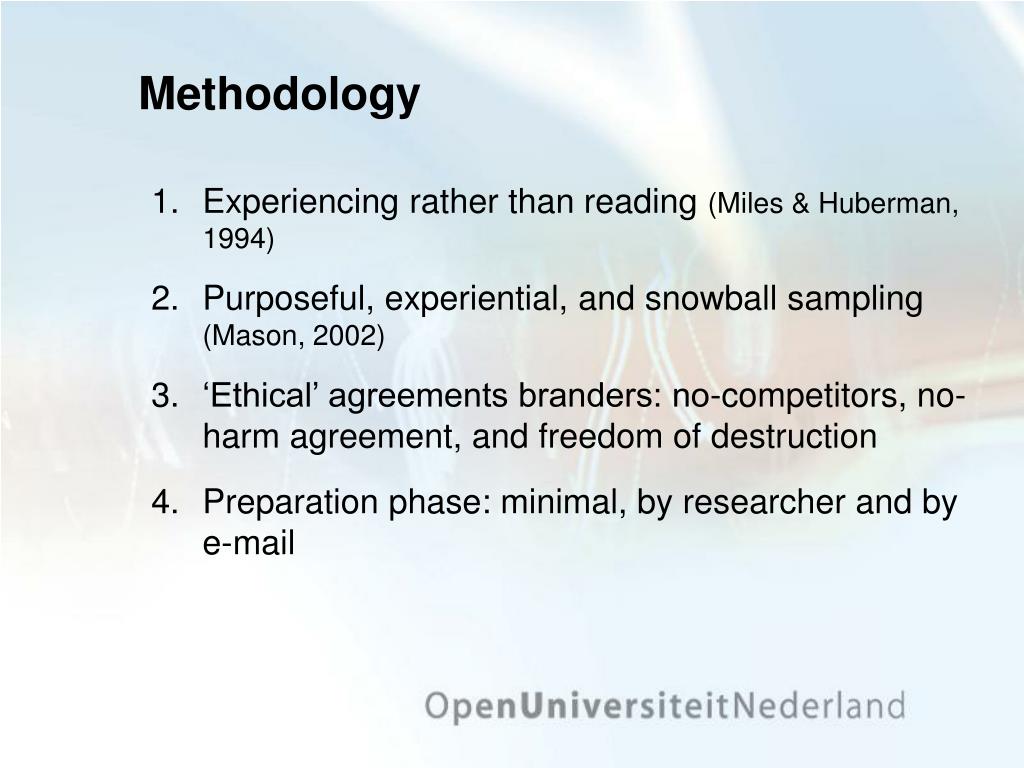 Methodology

1. Experiencing rather than reading (Miles & Huberman, 1994)
2. Purposeful, experiential, and snowball sampling (Mason, 2002)
3. ‘Ethical’ agreements branders: no-competitors, no-harm agreement, and freedom of destruction
4. Preparation phase: minimal, by researcher and by e-mail

OpenUniversiteitNederland